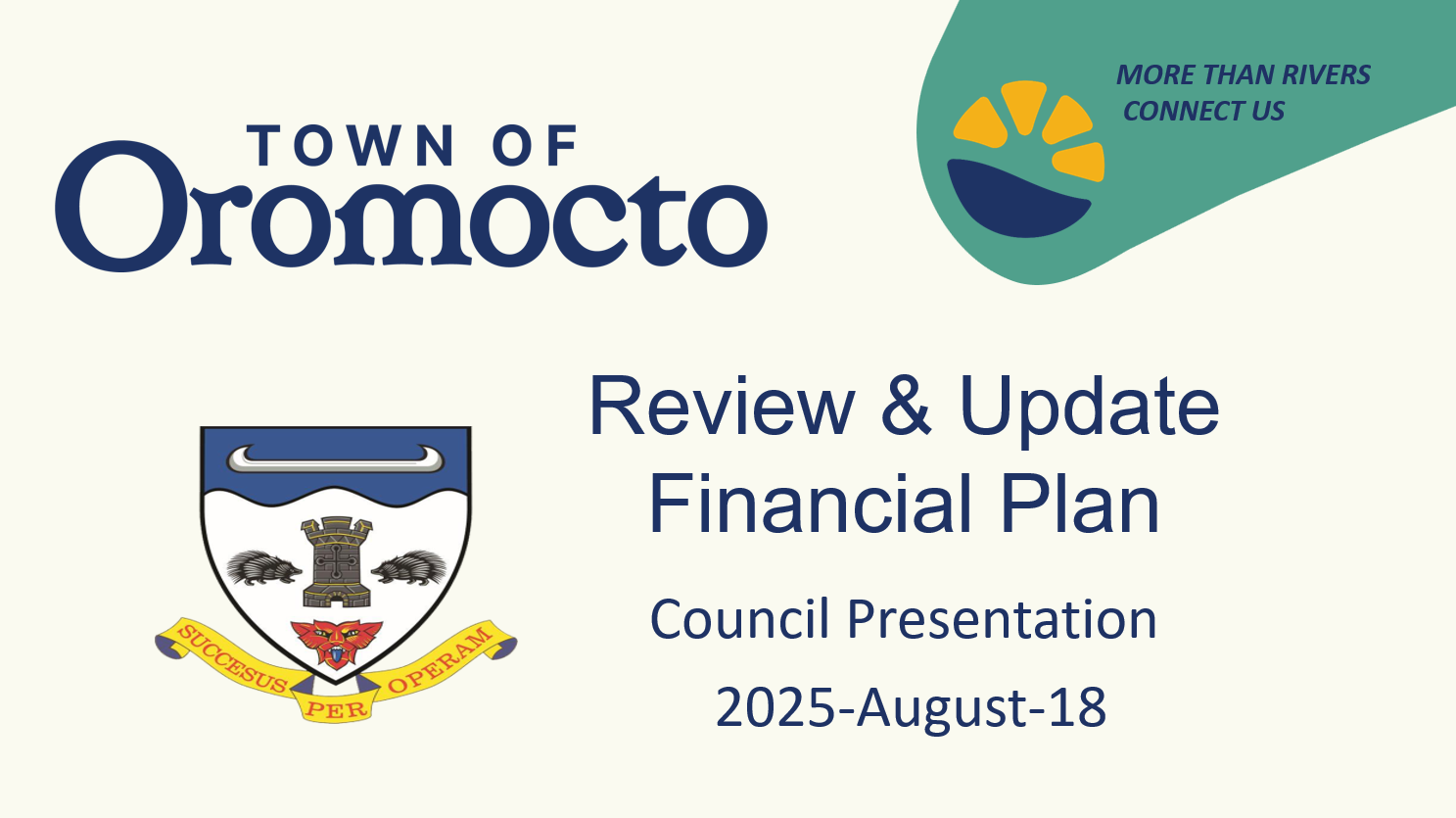 TOWN OF
Oromocto

MORE THAN RIVERS
CONNECT US

SUCCESUS PER OPERAM

Review & Update
Financial Plan

Council Presentation

2025-August-18